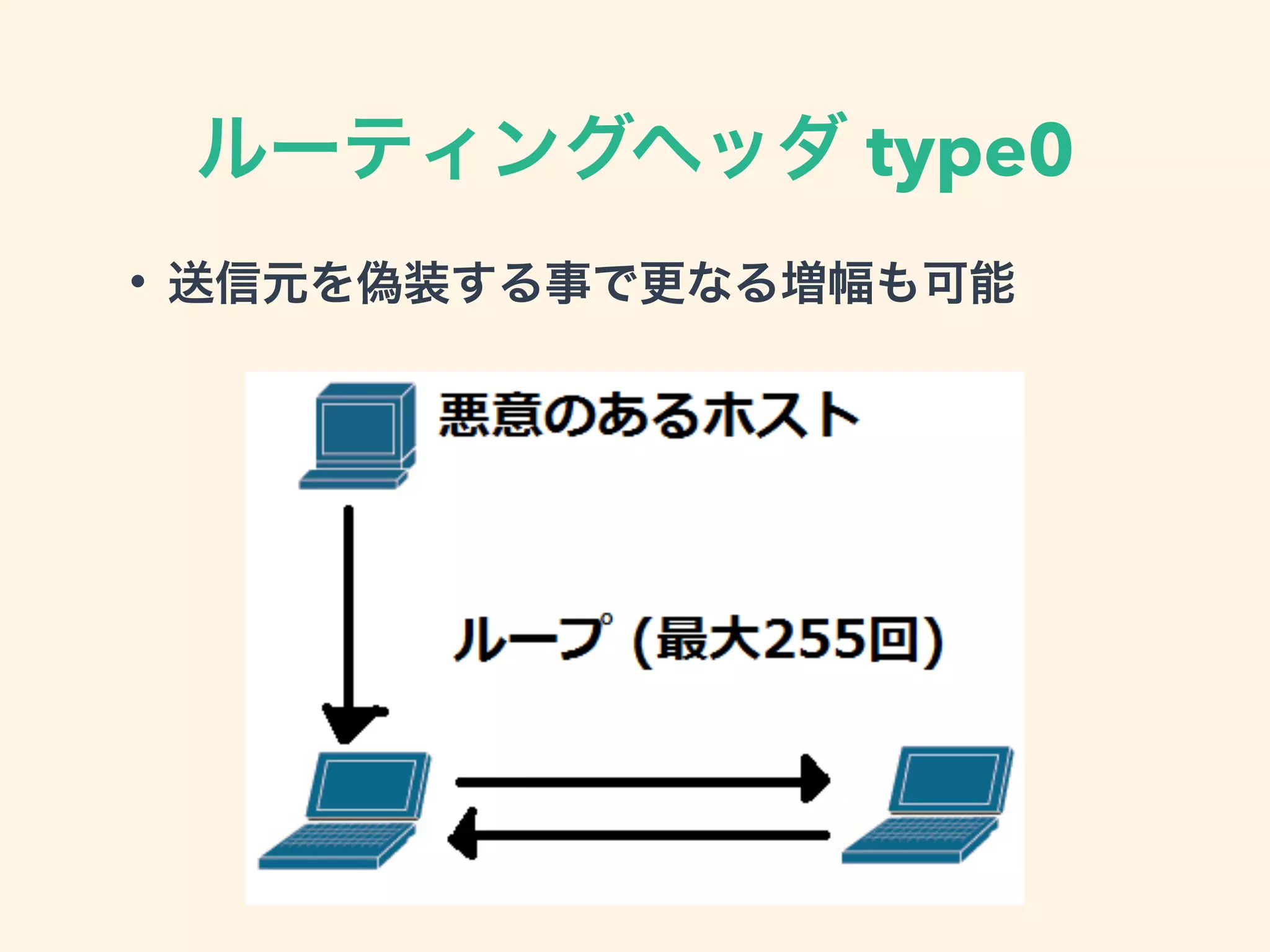 ルーティングヘッダ type0

• 送信元を偽装する事で更なる増幅も可能

悪意のあるホスト

ループ (最大255回)